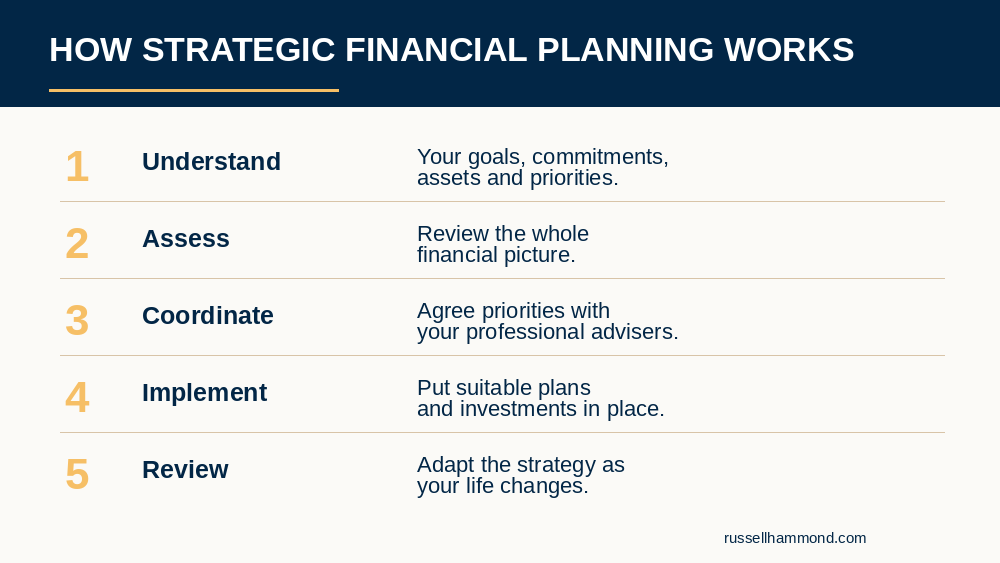 HOW STRATEGIC FINANCIAL PLANNING WORKS

1 Understand Your goals, commitments, assets and priorities.

2 Assess Review the whole financial picture.

3 Coordinate Agree priorities with your professional advisers.

4 Implement Put suitable plans and investments in place.

5 Review Adapt the strategy as your life changes.

russellhammond.com